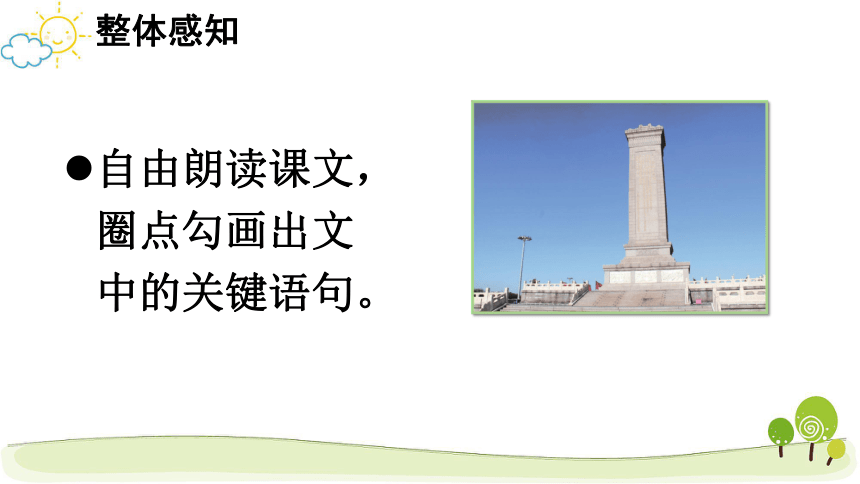 整体感知

●自由朗读课文，圈点勾画出文中的关键语句。